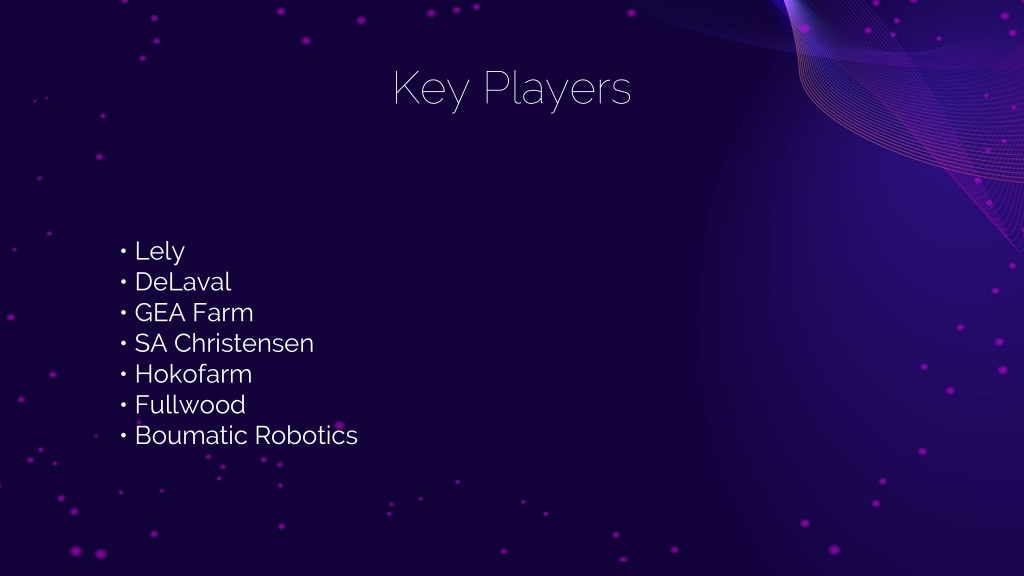 Key Players

• Lely
• DeLaval
• GEA Farm
• SA Christensen
• Hokofarm
• Fullwood
• Boumatic Robotics